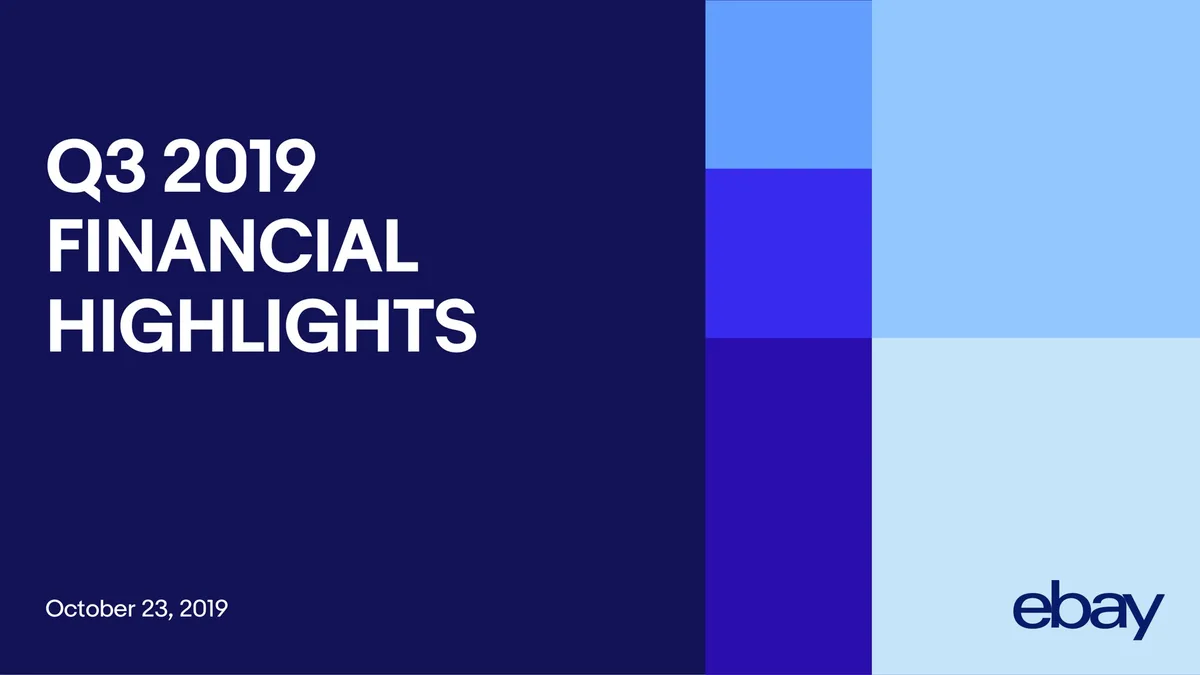 Q3 2019
FINANCIAL
HIGHLIGHTS

October 23, 2019

ebay